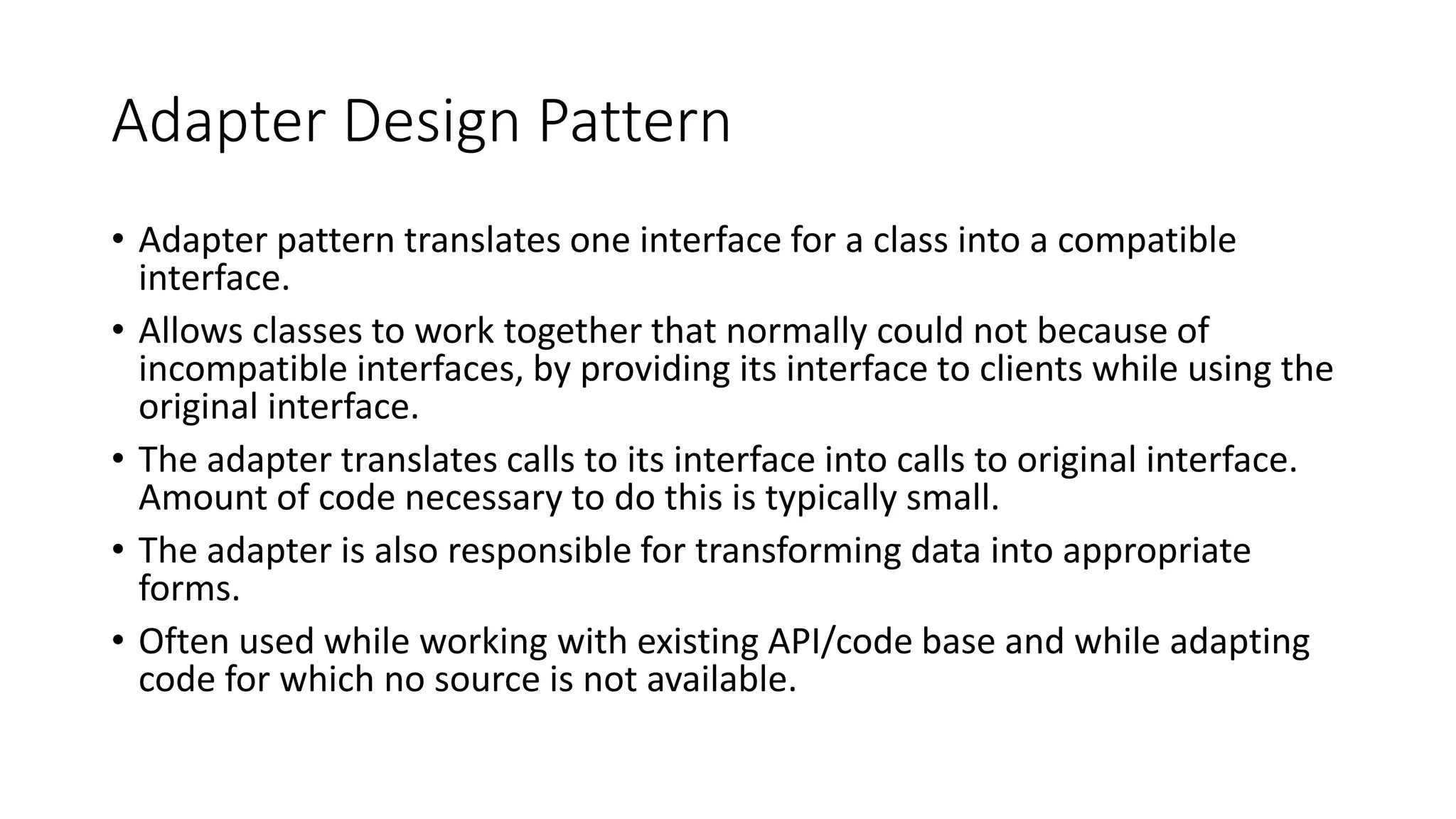 Adapter Design Pattern

• Adapter pattern translates one interface for a class into a compatible interface.

• Allows classes to work together that normally could not because of incompatible interfaces, by providing its interface to clients while using the original interface.

• The adapter translates calls to its interface into calls to original interface. Amount of code necessary to do this is typically small.

• The adapter is also responsible for transforming data into appropriate forms.

• Often used while working with existing API/code base and while adapting code for which no source is not available.